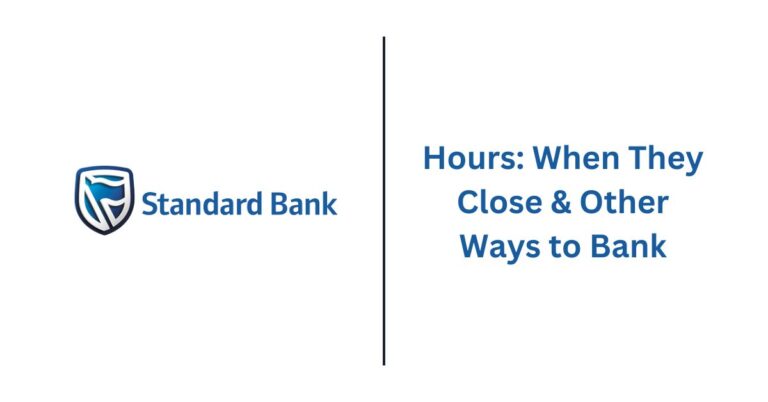 Standard Bank

Hours: When They Close & Other Ways to Bank